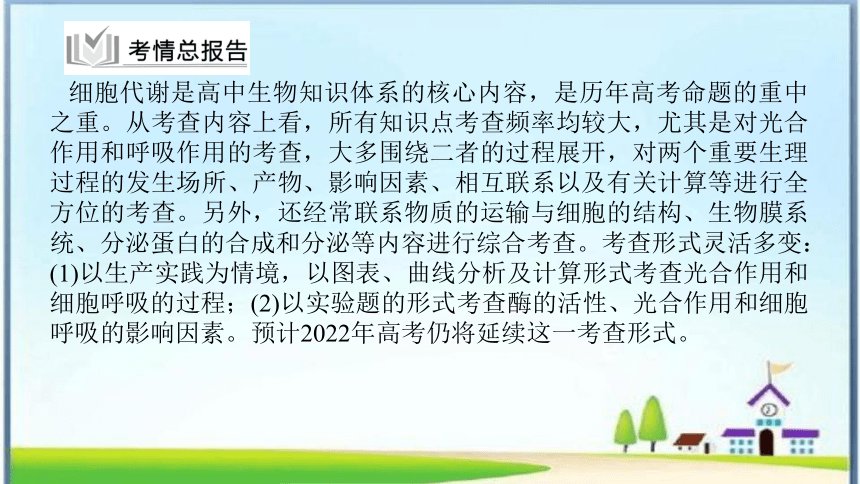 考情总报告

细胞代谢是高中生物知识体系的核心内容，是历年高考命题的重中之重。从考查内容上看，所有知识点考查频率均较大，尤其是对光合作用和呼吸作用的考查，大多围绕二者的过程展开，对两个重要生理过程的发生场所、产物、影响因素、相互联系以及有关计算等进行全方位的考查。另外，还经常联系物质的运输与细胞的结构、生物膜系统、分泌蛋白的合成和分泌等内容进行综合考查。考查形式灵活多变：(1)以生产实践为情境，以图表、曲线分析及计算形式考查光合作用和细胞呼吸的过程；(2)以实验题的形式考查酶的活性、光合作用和细胞呼吸的影响因素。预计2022年高考仍将延续这一考查形式。